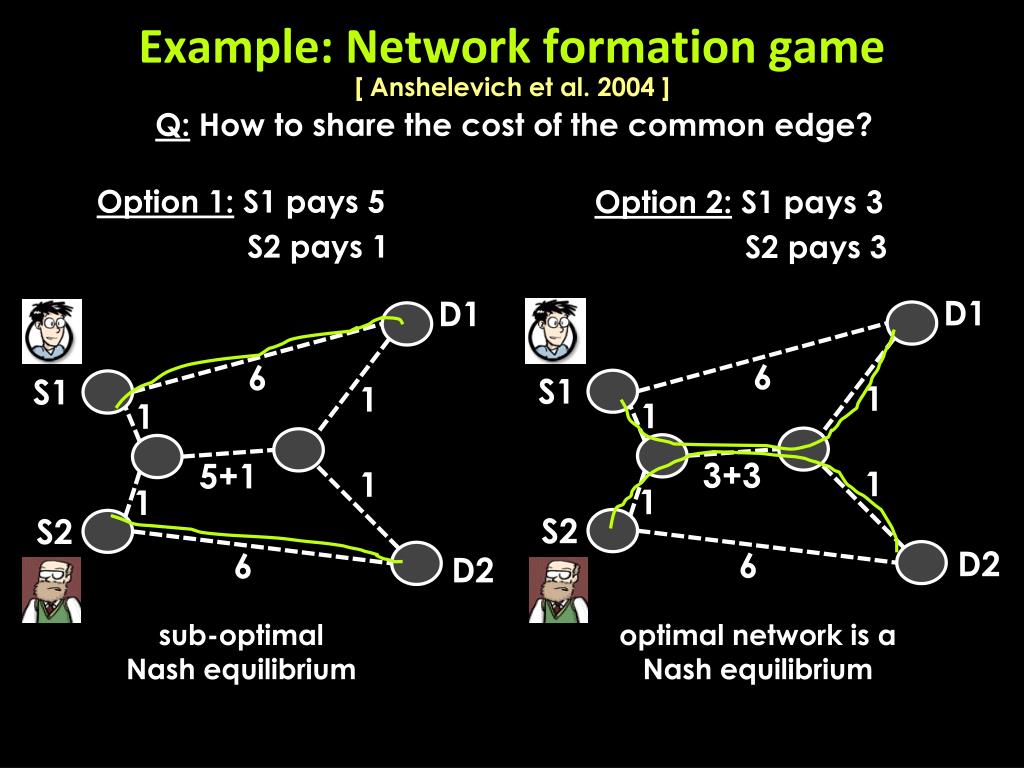 Example: Network formation game
[ Anshelevich et al. 2004 ]
Q: How to share the cost of the common edge?

Option 1: S1 pays 5
S2 pays 1

D1
S1
6
1
1
5+1
1
1
S2
6
D2

sub-optimal
Nash equilibrium

Option 2: S1 pays 3
S2 pays 3

D1
S1
6
1
1
3+3
1
1
S2
6
D2

optimal network is a
Nash equilibrium